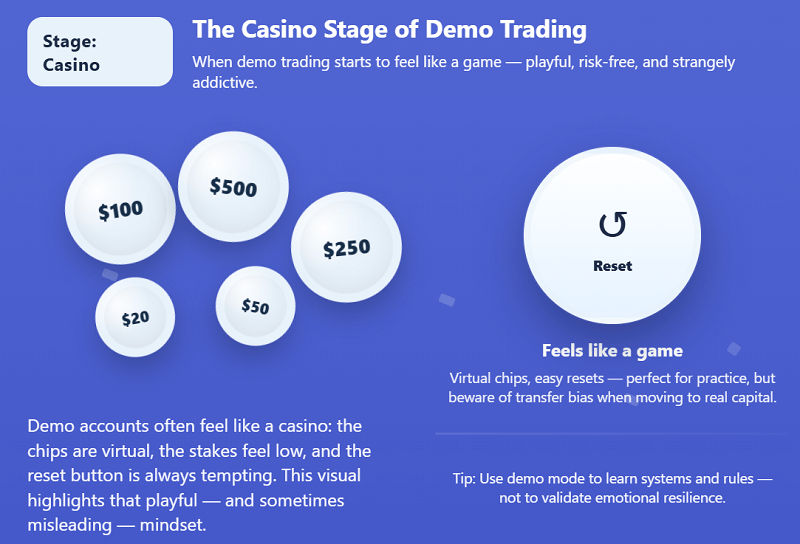 Stage: Casino

The Casino Stage of Demo Trading

When demo trading starts to feel like a game — playful, risk-free, and strangely addictive.

$100

$500

$250

$20

$50

↺

Reset

Feels like a game

Virtual chips, easy resets — perfect for practice, but beware of transfer bias when moving to real capital.

Demo accounts often feel like a casino: the chips are virtual, the stakes feel low, and the reset button is always tempting. This visual highlights that playful — and sometimes misleading — mindset.

Tip: Use demo mode to learn systems and rules — not to validate emotional resilience.